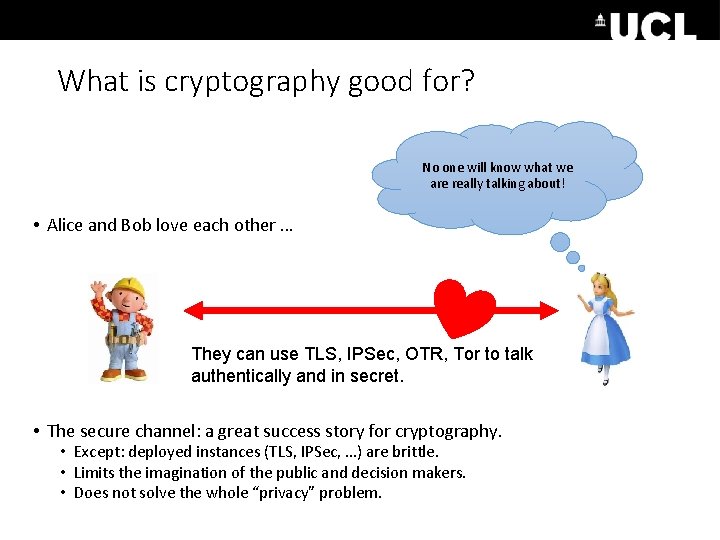 UCL

What is cryptography good for?

No one will know what we are really talking about!

• Alice and Bob love each other ...

They can use TLS, IPSec, OTR, Tor to talk authentically and in secret.

• The secure channel: a great success story for cryptography.
 • Except: deployed instances (TLS, IPSec, ...) are brittle.
 • Limits the imagination of the public and decision makers.
 • Does not solve the whole "privacy" problem.